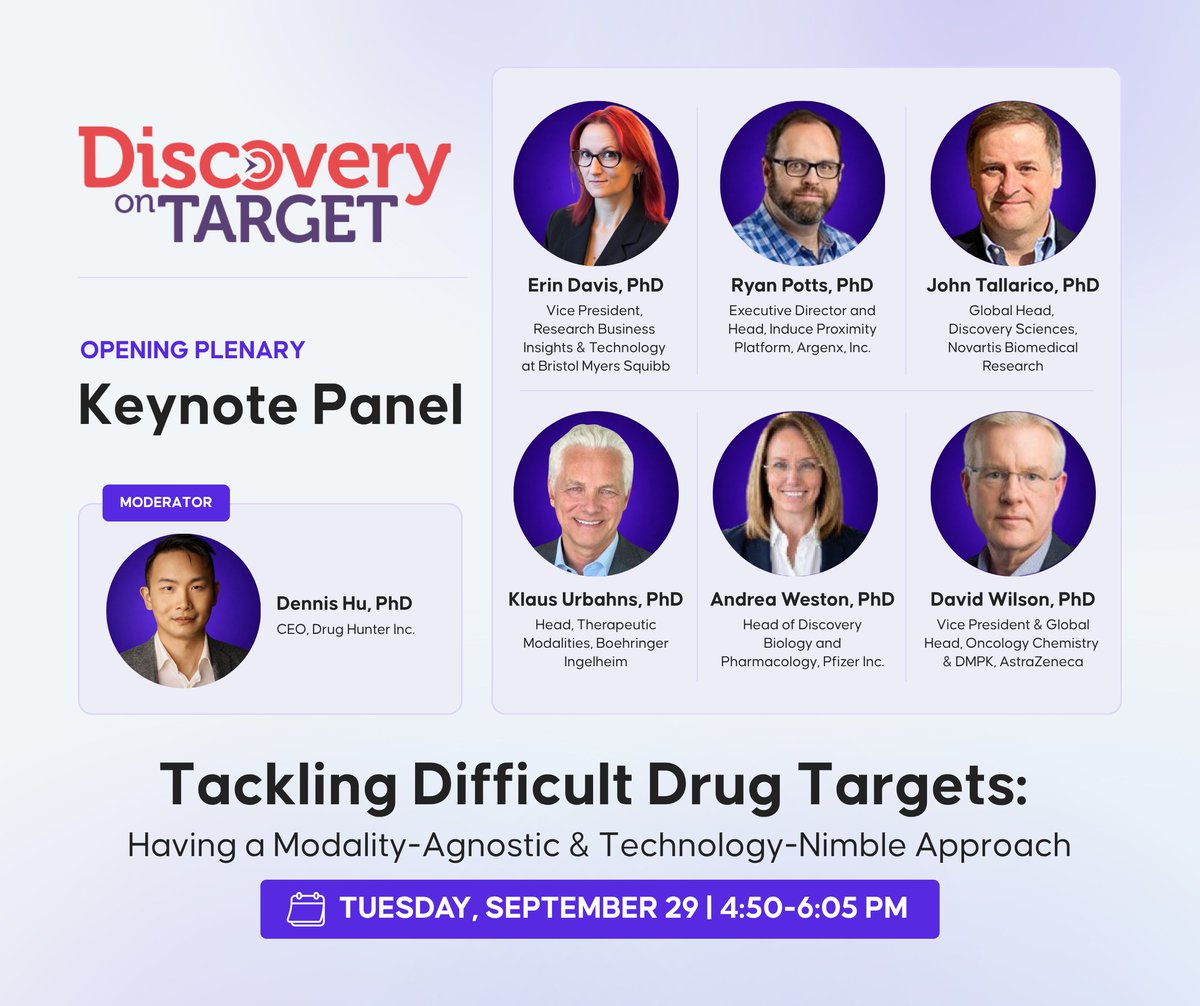 Discovery on TARGET

OPENING PLENARY

Keynote Panel

MODERATOR

Dennis Hu, PhD
CEO, Drug Hunter Inc.

Erin Davis, PhD
Vice President, Research Business Insights & Technology at Bristol Myers Squibb

Ryan Potts, PhD
Executive Director and Head, Induce Proximity Platform, Argenx, Inc.

John Tallarico, PhD
Global Head, Discovery Sciences, Novartis Biomedical Research

Klaus Urbahns, PhD
Head, Therapeutic Modalities, Boehringer Ingelheim

Andrea Weston, PhD
Head of Discovery Biology and Pharmacology, Pfizer Inc.

David Wilson, PhD
Vice President & Global Head, Oncology Chemistry & DMPK, AstraZeneca

Tackling Difficult Drug Targets:
Having a Modality-Agnostic & Technology-Nimble Approach

TUESDAY, SEPTEMBER 29 | 4:50-6:05 PM